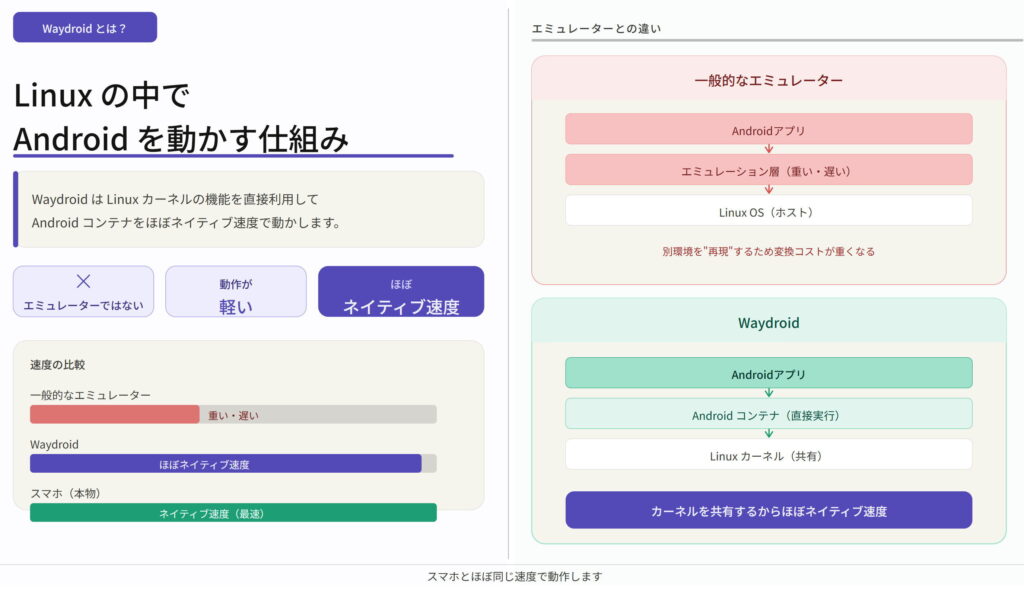 Waydroid とは？

Linux の中で
Android を動かす仕組み

Waydroid は Linux カーネルの機能を直接利用して
Android コンテナをほぼネイティブ速度で動かします。

×
エミュレーターではない

動作が
軽い

ほぼ
ネイティブ速度

速度の比較

一般的なエミュレーター
重い・遅い

Waydroid
ほぼネイティブ速度

スマホ（本物）
ネイティブ速度（最速）

エミュレーターとの違い

一般的なエミュレーター

Androidアプリ

エミュレーション層（重い・遅い）

Linux OS（ホスト）

別環境を"再現"するため変換コストが重くなる

Waydroid

Androidアプリ

Android コンテナ（直接実行）

Linux カーネル（共有）

カーネルを共有するからほぼネイティブ速度

スマホとほぼ同じ速度で動作します